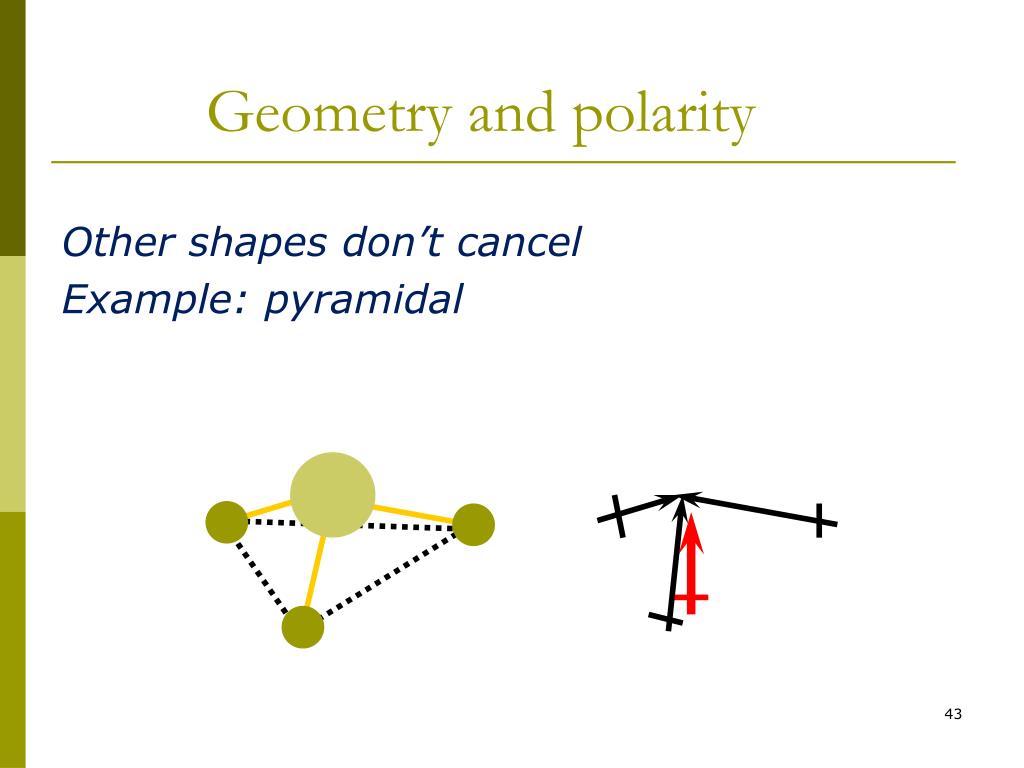 Geometry and polarity

Other shapes don't cancel
Example: pyramidal

43